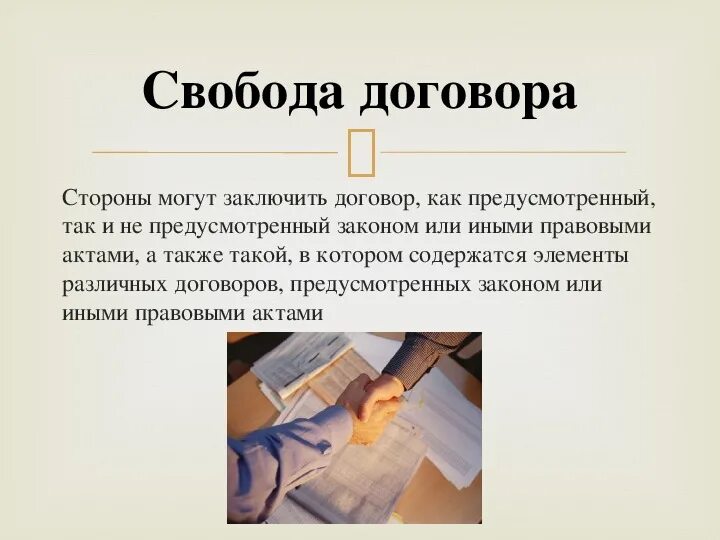 Свобода договора

Стороны могут заключить договор, как предусмотренный, так и не предусмотренный законом или иными правовыми актами, а также такой, в котором содержатся элементы различных договоров, предусмотренных законом или иными правовыми актами